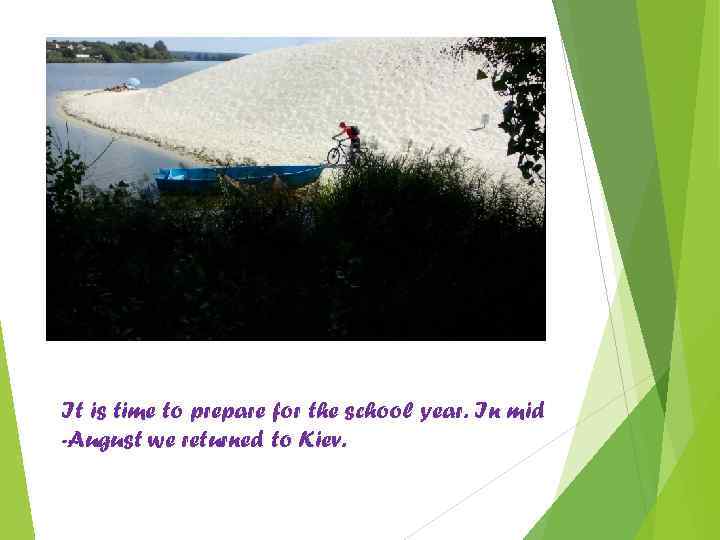 It is time to prepare for the school year. In mid -August we returned to Kiev.